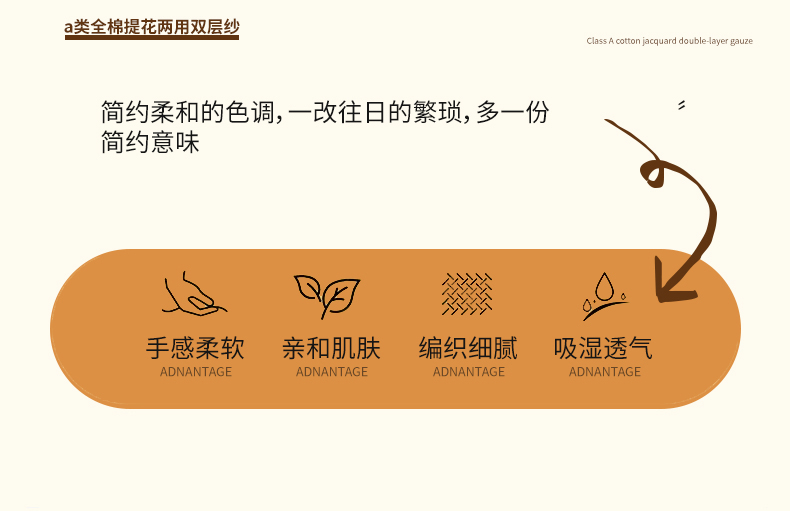 a类全棉提花两用双层纱

Class A cotton jacquard double-layer gauze

简约柔和的色调，一改往日的繁琐，多一份简约意味

手感柔软
ADNANTAGE

亲和肌肤
ADNANTAGE

编织细腻
ADNANTAGE

吸湿透气
ADNANTAGE